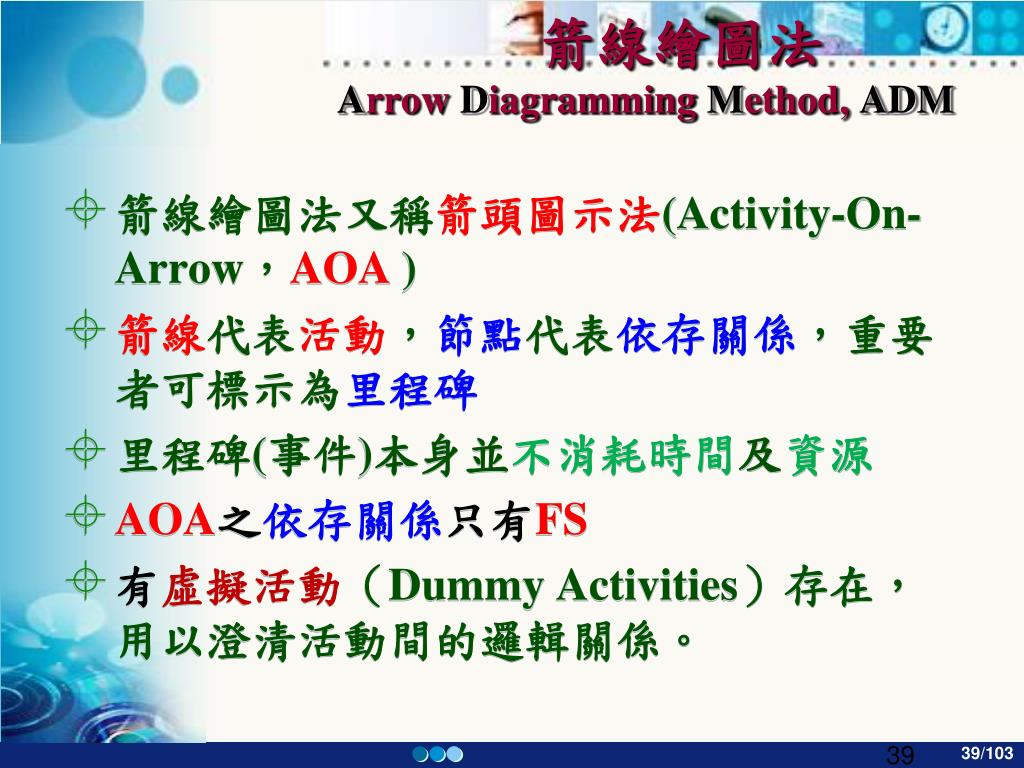 箭線繪圖法
Arrow Diagramming Method, ADM

箭線繪圖法又稱箭頭圖示法(Activity-On-Arrow，AOA )

箭線代表活動，節點代表依存關係，重要者可標示為里程碑

里程碑(事件)本身並不消耗時間及資源

AOA之依存關係只有FS

有虛擬活動（Dummy Activities）存在，用以澄清活動間的邏輯關係。

39

39/103